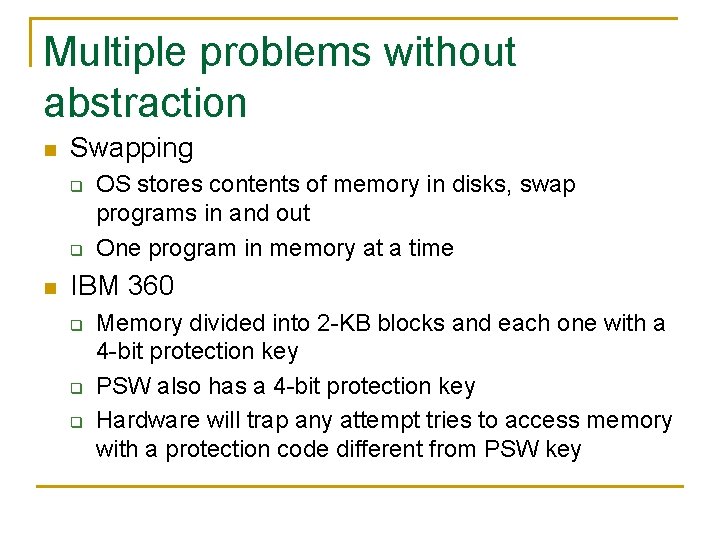 Multiple problems without abstraction

- Swapping
  - OS stores contents of memory in disks, swap programs in and out
  - One program in memory at a time
- IBM 360
  - Memory divided into 2-KB blocks and each one with a 4-bit protection key
  - PSW also has a 4-bit protection key
  - Hardware will trap any attempt tries to access memory with a protection code different from PSW key